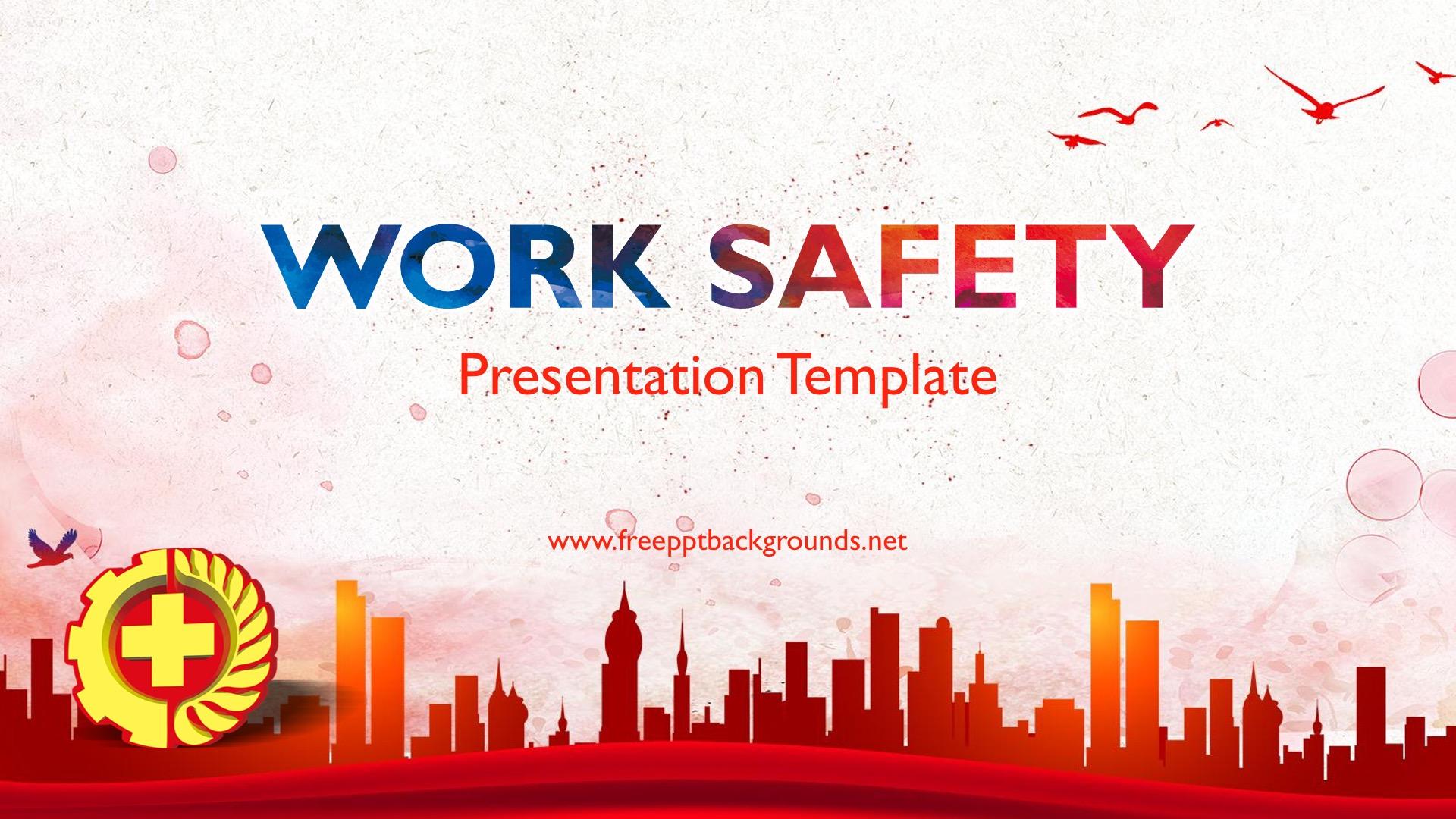 WORK SAFETY

Presentation Template

www.freepptbackgrounds.net